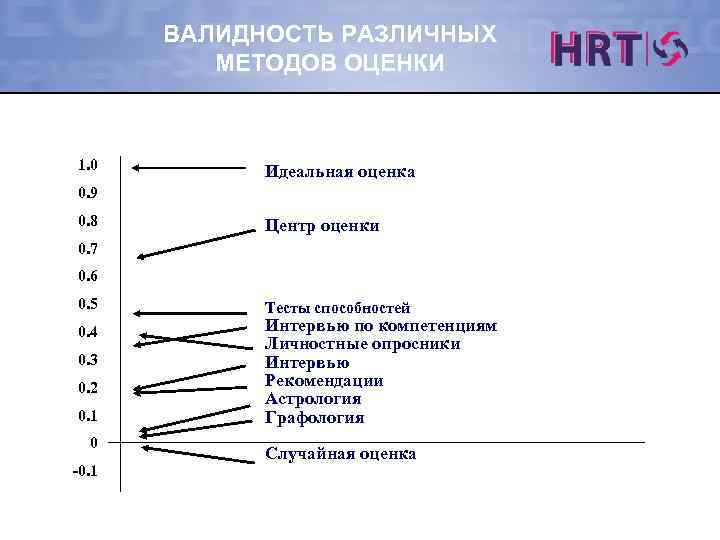 ВАЛИДНОСТЬ РАЗЛИЧНЫХ МЕТОДОВ ОЦЕНКИ

HRT

1.0
0.9
0.8
0.7
0.6
0.5
0.4
0.3
0.2
0.1
0
-0.1

Идеальная оценка
Центр оценки
Тесты способностей
Интервью по компетенциям
Личностные опросники
Интервью
Рекомендации
Астрология
Графология
Случайная оценка